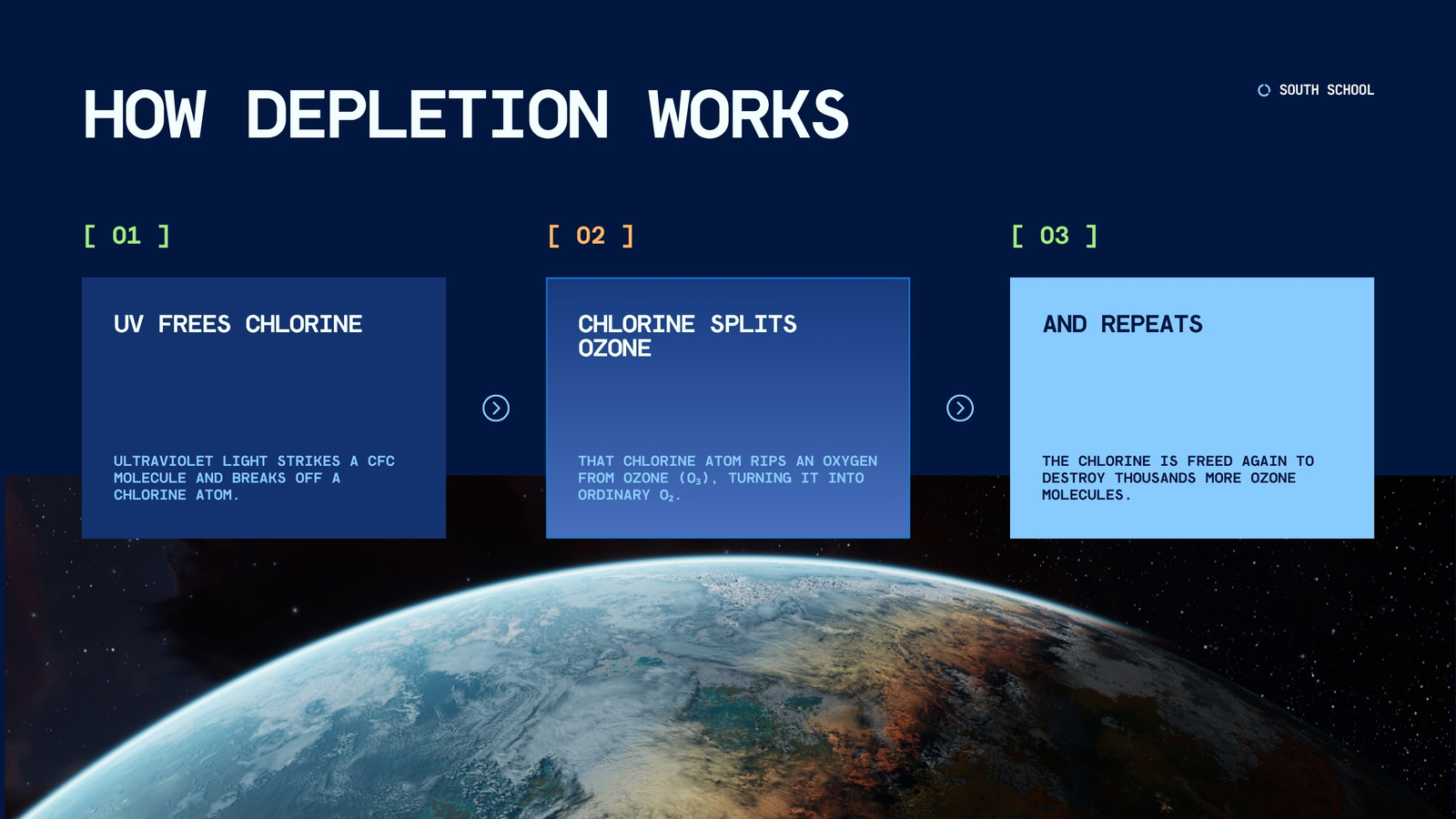 HOW DEPLETION WORKS

SOUTH SCHOOL

[ 01 ]

UV FREES CHLORINE

ULTRAVIOLET LIGHT STRIKES A CFC MOLECULE AND BREAKS OFF A CHLORINE ATOM.

[ 02 ]

CHLORINE SPLITS OZONE

THAT CHLORINE ATOM RIPS AN OXYGEN FROM OZONE ($O_3$), TURNING IT INTO ORDINARY $O_2$.

[ 03 ]

AND REPEATS

THE CHLORINE IS FREED AGAIN TO DESTROY THOUSANDS MORE OZONE MOLECULES.